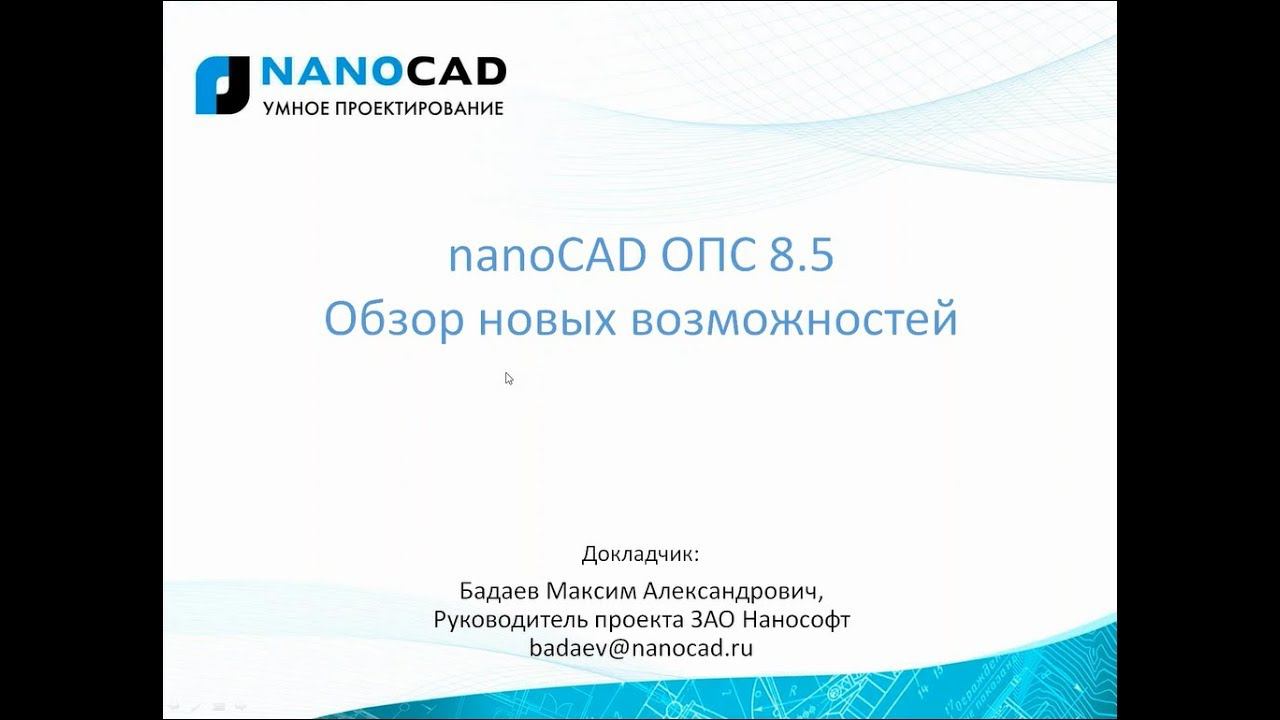 NANOCAD
УМНОЕ ПРОЕКТИРОВАНИЕ

nanoCAD ОПС 8.5
Обзор новых возможностей

Докладчик:
Бадаев Максим Александрович,
Руководитель проекта ЗАО Нанософт
badaev@nanocad.ru